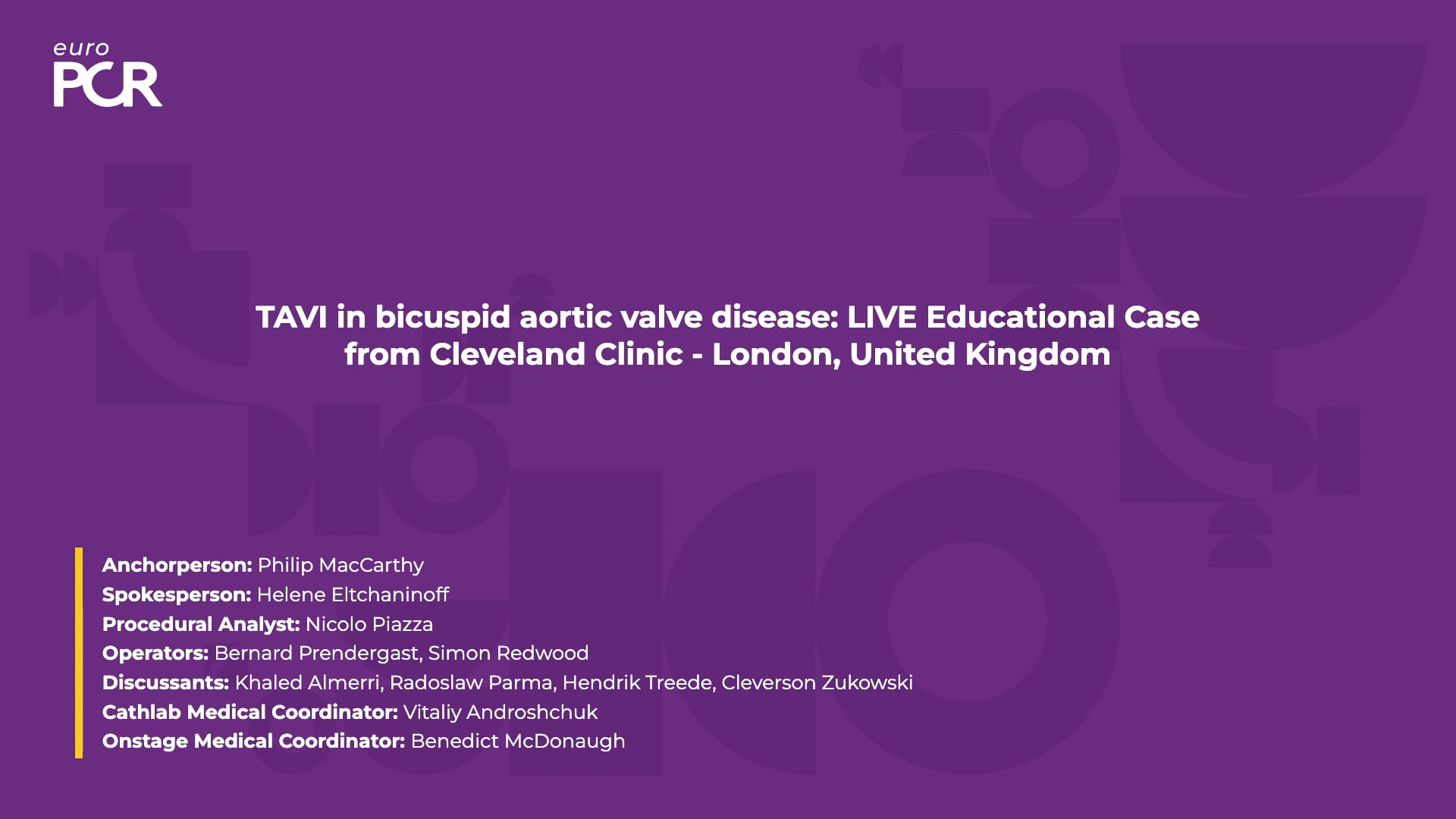 euro
PCR

TAVI in bicuspid aortic valve disease: LIVE Educational Case from Cleveland Clinic - London, United Kingdom

Anchorperson: Philip MacCarthy
Spokesperson: Helene Eltchaninoff
Procedural Analyst: Nicolo Piazza
Operators: Bernard Prendergast, Simon Redwood
Discussants: Khaled Almerri, Radoslaw Parma, Hendrik Treede, Cleverson Zukowski
Cathlab Medical Coordinator: Vitaliy Androshchuk
Onstage Medical Coordinator: Benedict McDonaugh